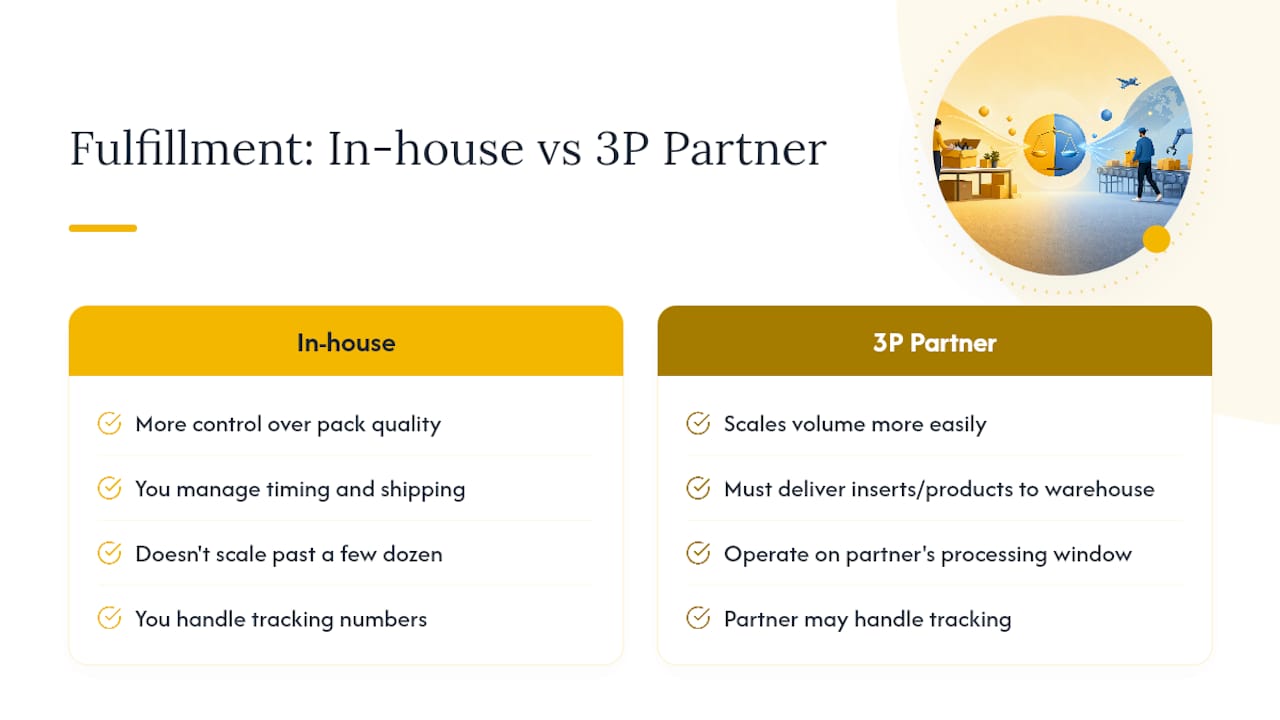 Fulfillment: In-house vs 3P Partner

In-house

More control over pack quality

You manage timing and shipping

Doesn't scale past a few dozen

You handle tracking numbers

3P Partner

Scales volume more easily

Must deliver inserts/products to warehouse

Operate on partner's processing window

Partner may handle tracking